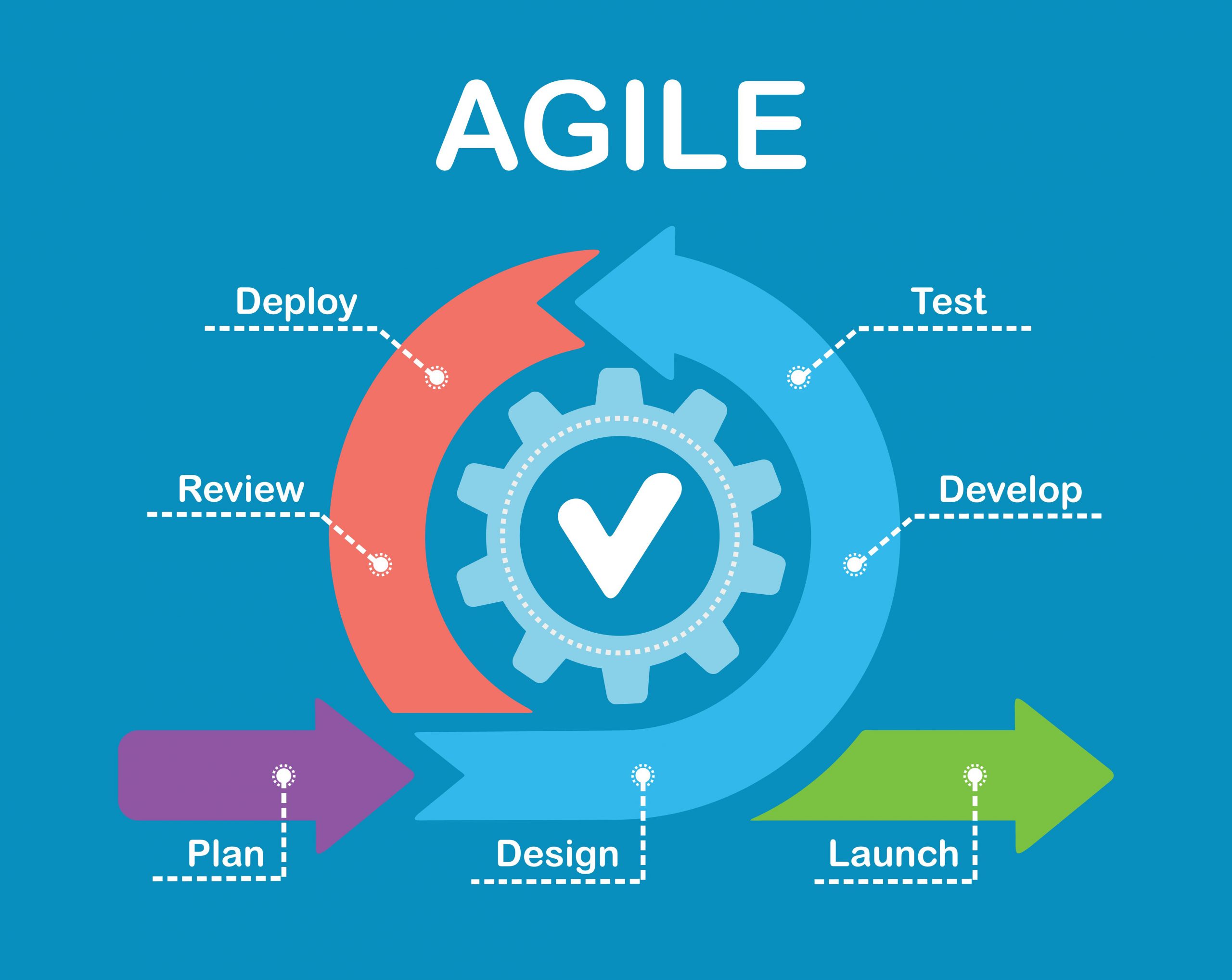 AGILE

Deploy

Test

Review

Develop

Plan

Design

Launch